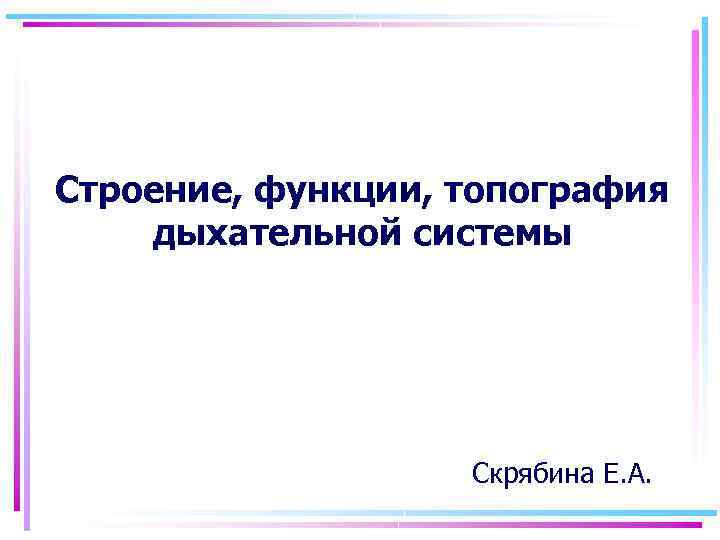 Строение, функции, топография дыхательной системы

Скрябина Е.А.